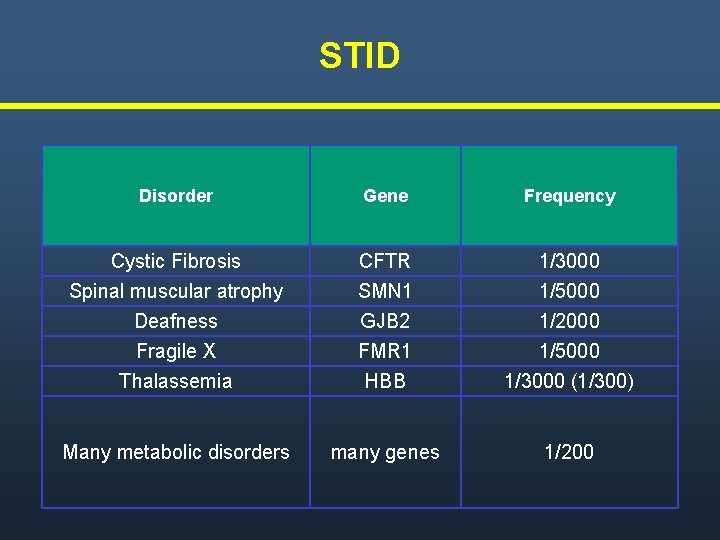 STID

| Disorder | Gene | Frequency |
|---|---|---|
| Cystic Fibrosis | CFTR | 1/3000 |
| Spinal muscular atrophy | SMN1 | 1/5000 |
| Deafness | GJB2 | 1/2000 |
| Fragile X | FMR1 | 1/5000 |
| Thalassemia | HBB | 1/3000 (1/300) |
| Many metabolic disorders | many genes | 1/200 |